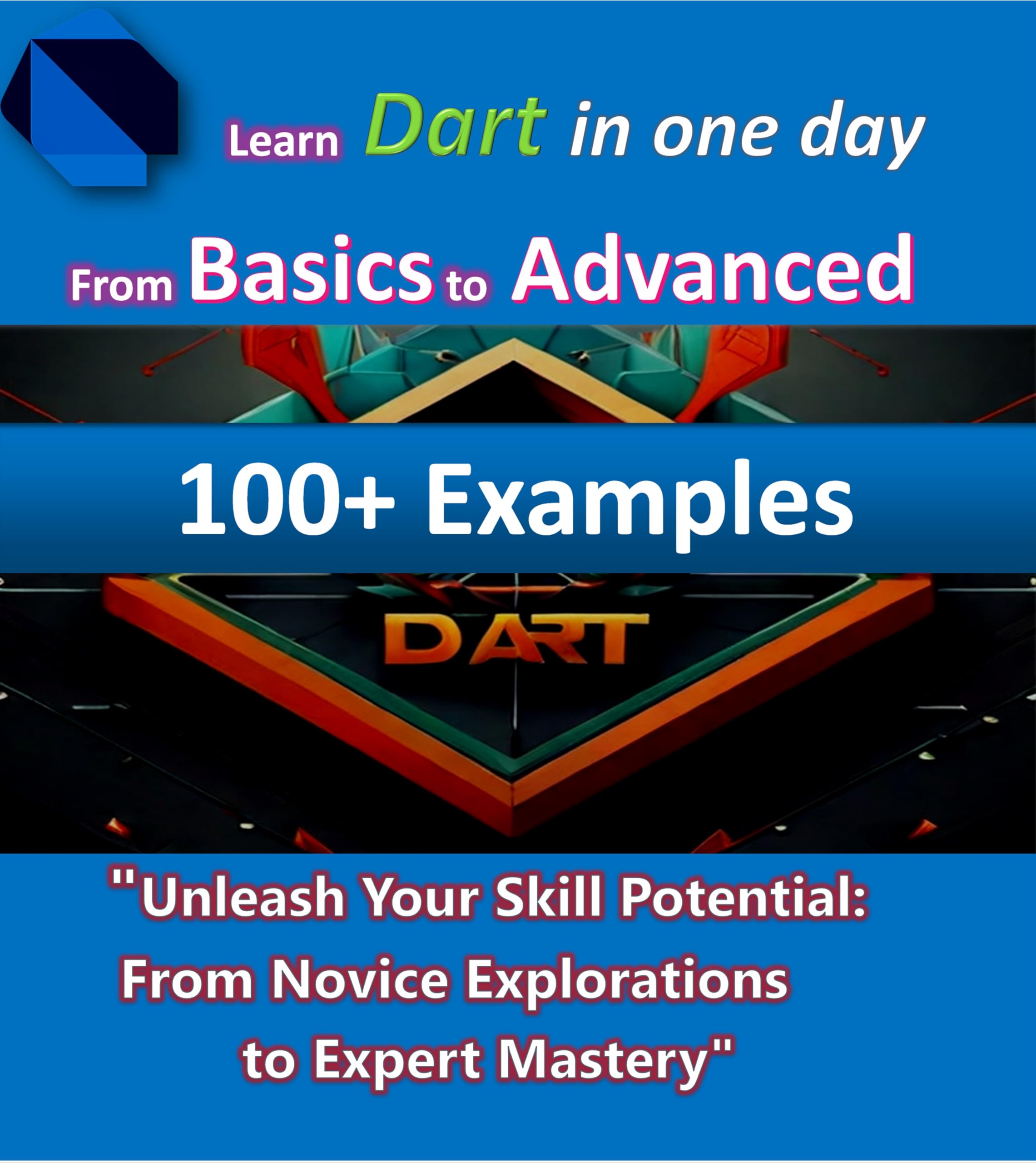 Learn Dart in one day

From Basics to Advanced

100+ Examples

DART

"Unleash Your Skill Potential: From Novice Explorations to Expert Mastery"